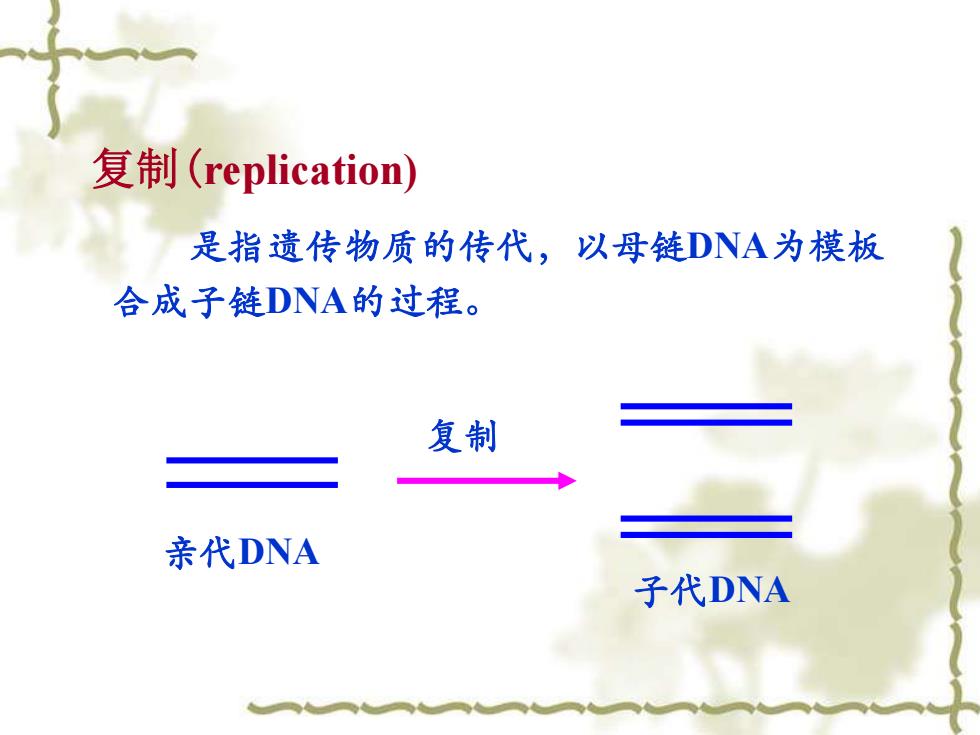 复制(replication)

是指遗传物质的传代，以母链DNA为模板合成子链DNA的过程。

复制

亲代DNA

子代DNA